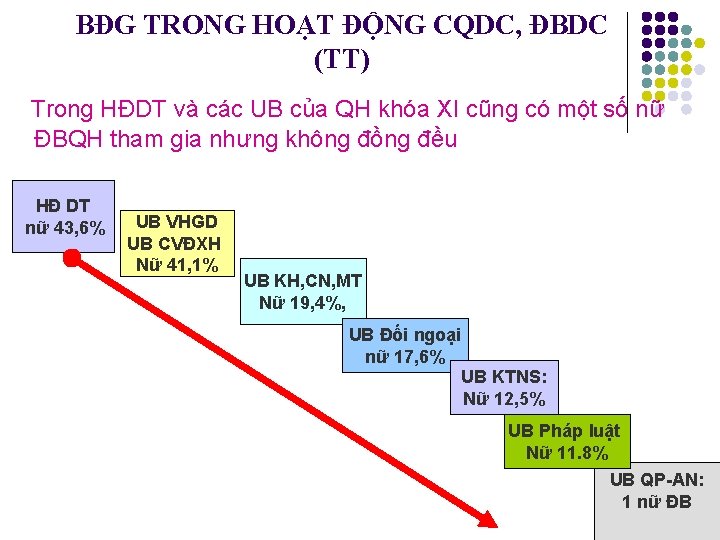 BĐG TRONG HOẠT ĐỘNG CQDC, ĐBDC (TT)

Trong HĐDT và các UB của QH khóa XI cũng có một số nữ ĐBQH tham gia nhưng không đồng đều

HĐ DT
nữ 43,6%

UB VHGD
UB CVĐXH
Nữ 41,1%

UB KH,CN,MT
Nữ 19,4%,

UB Đối ngoại
nữ 17,6%

UB KTNS:
Nữ 12,5%

UB Pháp luật
Nữ 11.8%

UB QP-AN:
1 nữ ĐB